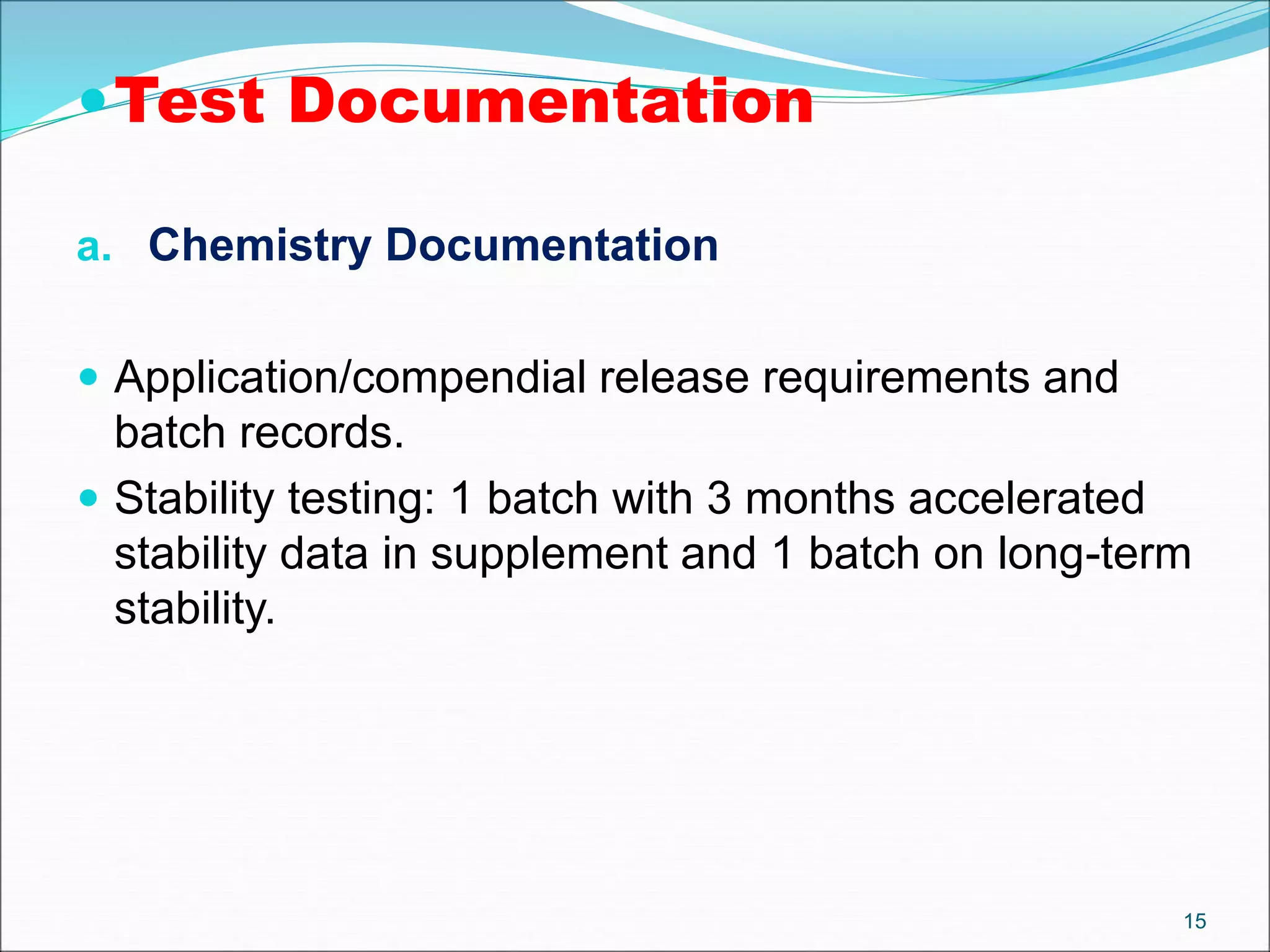 • Test Documentation

a. Chemistry Documentation

• Application/compendial release requirements and batch records.

• Stability testing: 1 batch with 3 months accelerated stability data in supplement and 1 batch on long-term stability.

15